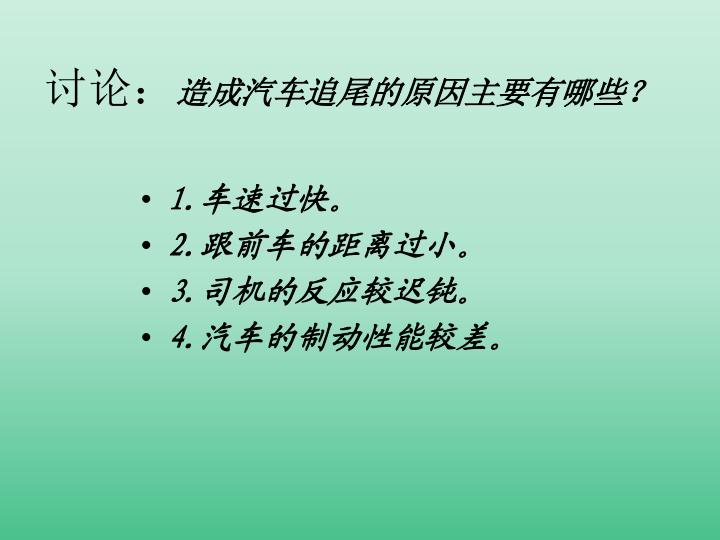 讨论：造成汽车追尾的原因主要有哪些？

• 1.车速过快。
• 2.跟前车的距离过小。
• 3.司机的反应较迟钝。
• 4.汽车的制动性能较差。